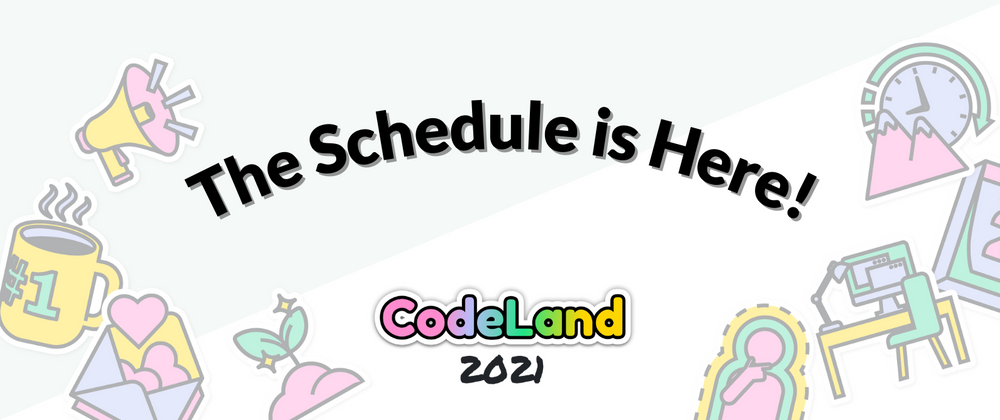 The Schedule is Here!

#1

CodeLand
2021